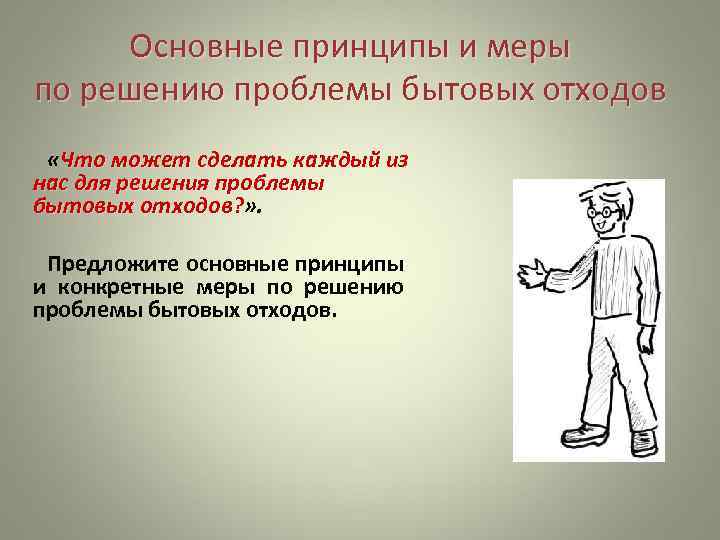 Основные принципы и меры по решению проблемы бытовых отходов

«Что может сделать каждый из нас для решения проблемы бытовых отходов?».

Предложите основные принципы и конкретные меры по решению проблемы бытовых отходов.